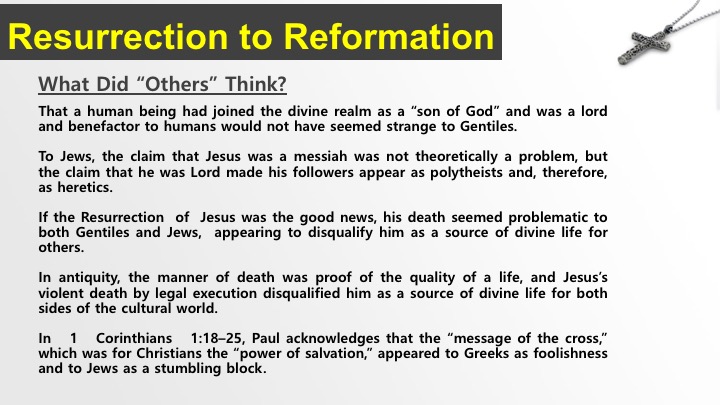 Resurrection to Reformation

What Did “Others” Think?

That a human being had joined the divine realm as a “son of God” and was a lord and benefactor to humans would not have seemed strange to Gentiles.

To Jews, the claim that Jesus was a messiah was not theoretically a problem, but the claim that he was Lord made his followers appear as polytheists and, therefore, as heretics.

If the Resurrection of Jesus was the good news, his death seemed problematic to both Gentiles and Jews, appearing to disqualify him as a source of divine life for others.

In antiquity, the manner of death was proof of the quality of a life, and Jesus’s violent death by legal execution disqualified him as a source of divine life for both sides of the cultural world.

In 1 Corinthians 1:18–25, Paul acknowledges that the “message of the cross,” which was for Christians the “power of salvation,” appeared to Greeks as foolishness and to Jews as a stumbling block.